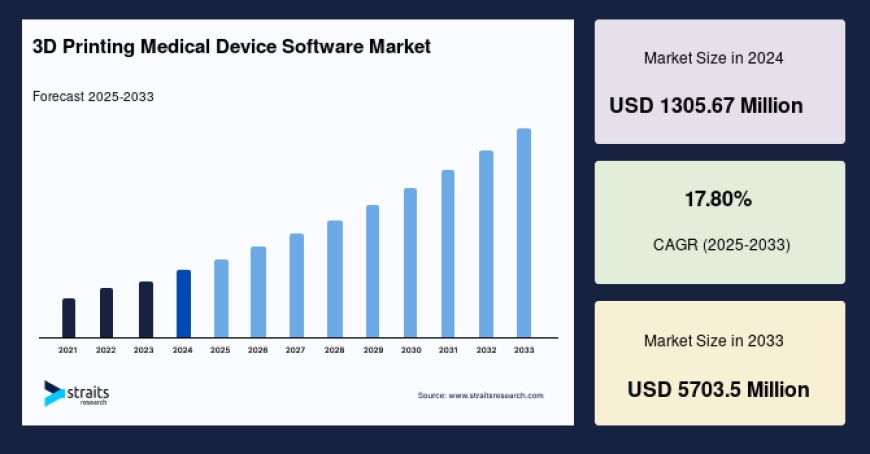 3D Printing Medical Device Software Market

Forecast 2025-2033

2021 2022 2023 2024 2025 2026 2027 2028 2029 2030 2031 2032 2033

straits research

Source: www.straitsresearch.com

Market Size in 2024

USD 1305.67 Million

17.80%

CAGR (2025-2033)

Market Size in 2033

USD 5703.5 Million